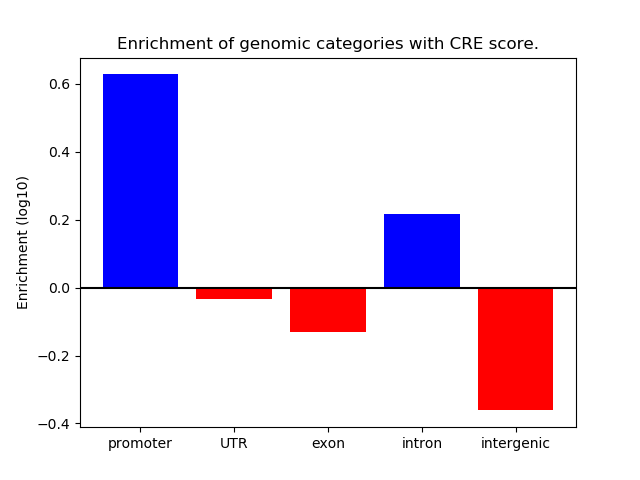 Enrichment of genomic categories with CRE score.

Enrichment (log10)

0.6
0.4
0.2
0.0
−0.2
−0.4

promoter
UTR
exon
intron
intergenic